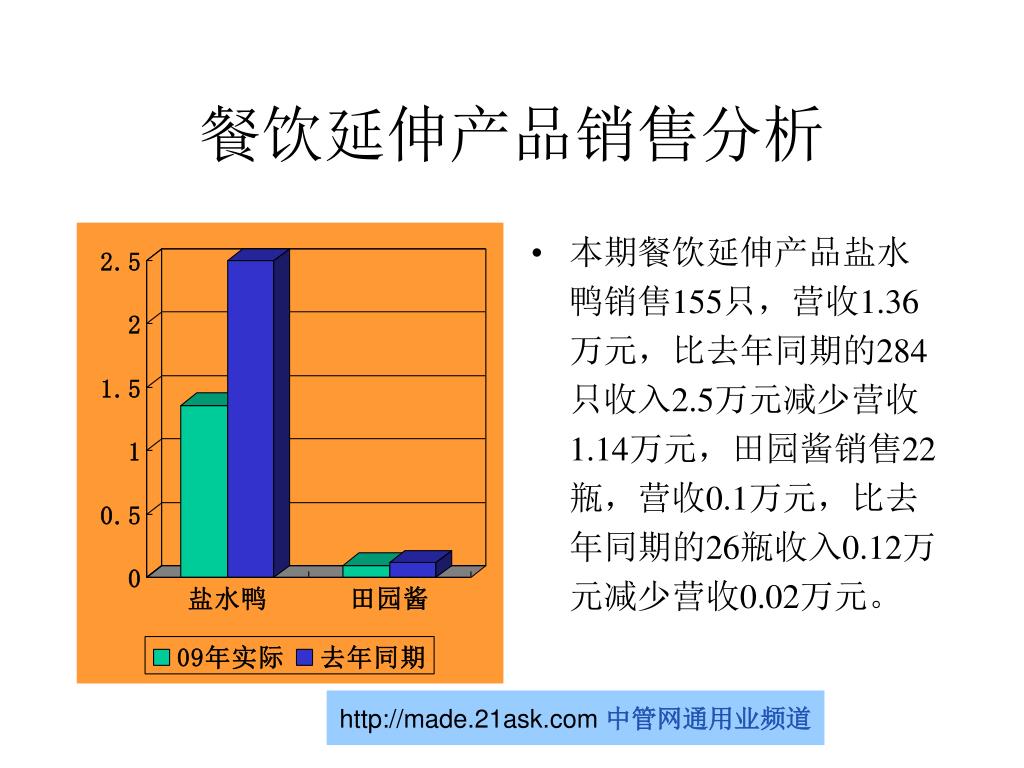 餐饮延伸产品销售分析

2.5
2
1.5
1
0.5
0
盐水鸭
田园酱
09年实际
去年同期

• 本期餐饮延伸产品盐水鸭销售155只，营收1.36万元，比去年同期的284只收入2.5万元减少营收1.14万元，田园酱销售22瓶，营收0.1万元，比去年同期的26瓶收入0.12万元减少营收0.02万元。

http://made.21ask.com 中管网通用业频道